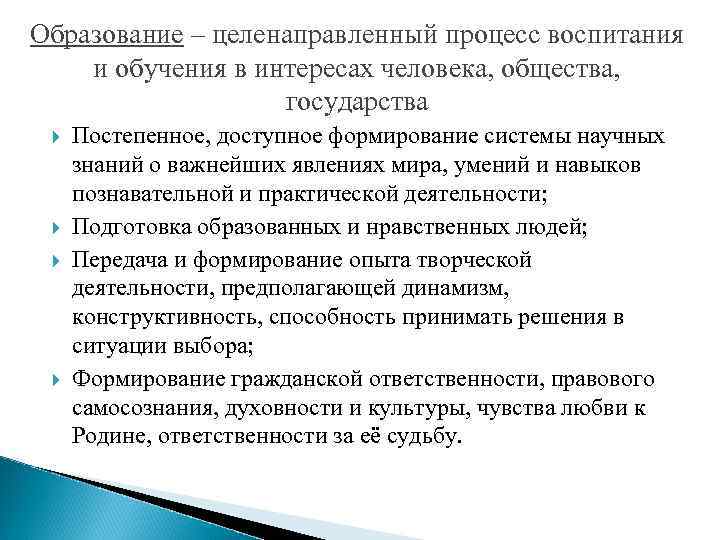 Образование – целенаправленный процесс воспитания и обучения в интересах человека, общества, государства

Постепенное, доступное формирование системы научных знаний о важнейших явлениях мира, умений и навыков познавательной и практической деятельности;

Подготовка образованных и нравственных людей;

Передача и формирование опыта творческой деятельности, предполагающей динамизм, конструктивность, способность принимать решения в ситуации выбора;

Формирование гражданской ответственности, правового самосознания, духовности и культуры, чувства любви к Родине, ответственности за её судьбу.